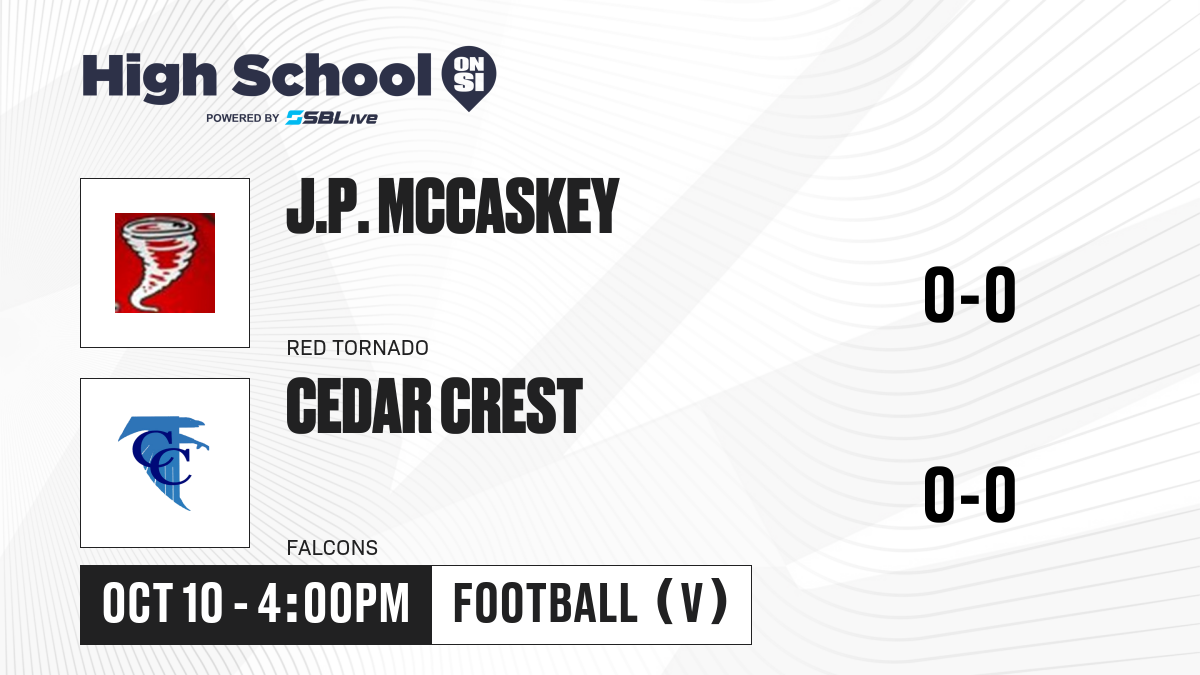 High School ON SI
POWERED BY SBLive

J.P. MCCASKEY
RED TORNADO
0-0

CC
CEDAR CREST
FALCONS
0-0

OCT 10 - 4:00PM
FOOTBALL (V)